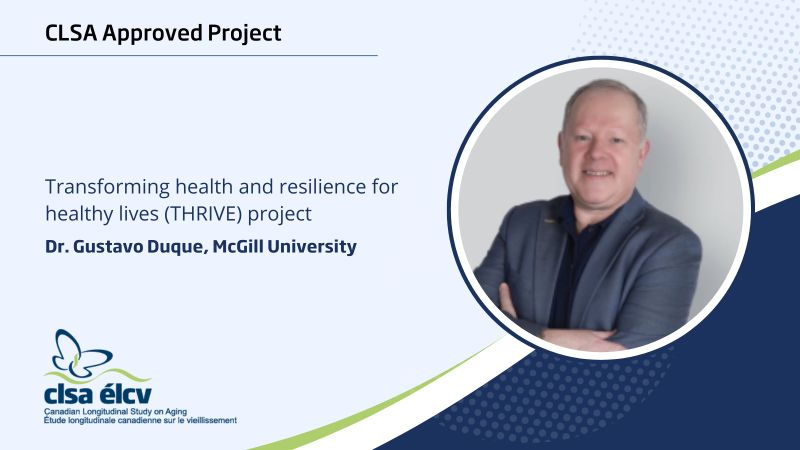 CLSA Approved Project

Transforming health and resilience for healthy lives (THRIVE) project

Dr. Gustavo Duque, McGill University

clsa élcv
Canadian Longitudinal Study on Aging
Étude longitudinale canadienne sur le vieillissement